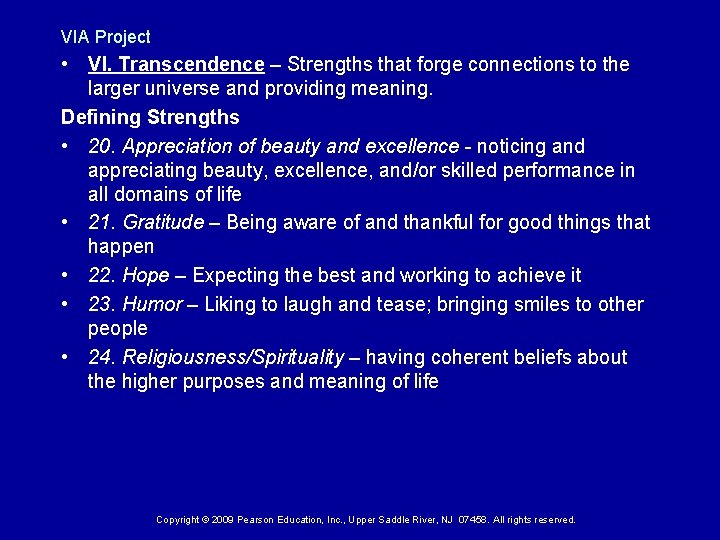 VIA Project

• VI. Transcendence – Strengths that forge connections to the larger universe and providing meaning.

Defining Strengths

• 20. Appreciation of beauty and excellence - noticing and appreciating beauty, excellence, and/or skilled performance in all domains of life
• 21. Gratitude – Being aware of and thankful for good things that happen
• 22. Hope – Expecting the best and working to achieve it
• 23. Humor – Liking to laugh and tease; bringing smiles to other people
• 24. Religiousness/Spirituality – having coherent beliefs about the higher purposes and meaning of life

Copyright © 2009 Pearson Education, Inc., Upper Saddle River, NJ 07458. All rights reserved.